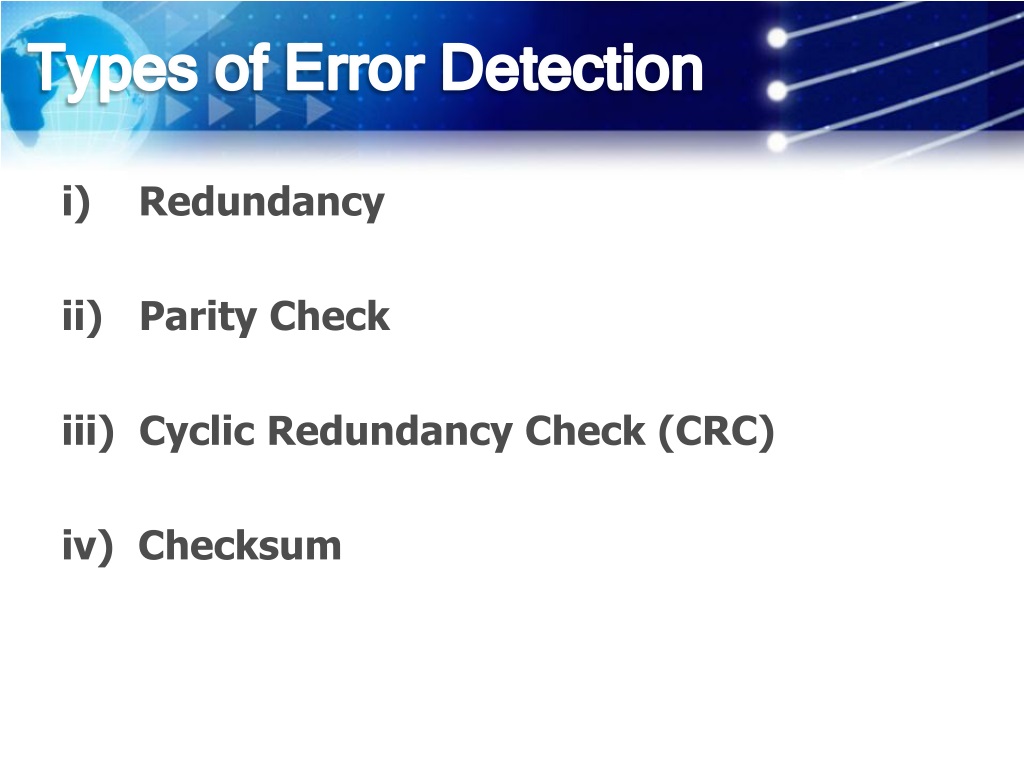 Types of Error Detection

i) Redundancy

ii) Parity Check

iii) Cyclic Redundancy Check (CRC)

iv) Checksum